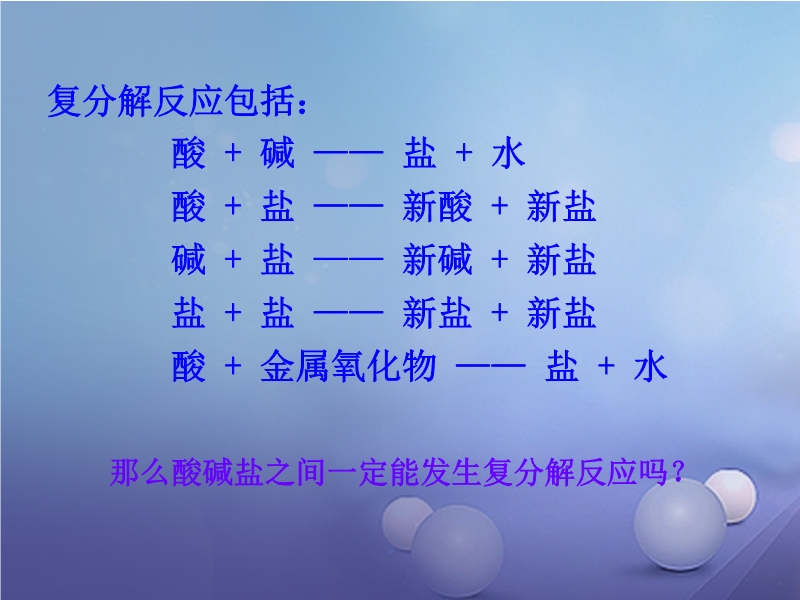 复分解反应包括：

酸 + 碱 —— 盐 + 水

酸 + 盐 —— 新酸 + 新盐

碱 + 盐 —— 新碱 + 新盐

盐 + 盐 —— 新盐 + 新盐

酸 + 金属氧化物 —— 盐 + 水

那么酸碱盐之间一定能发生复分解反应吗？